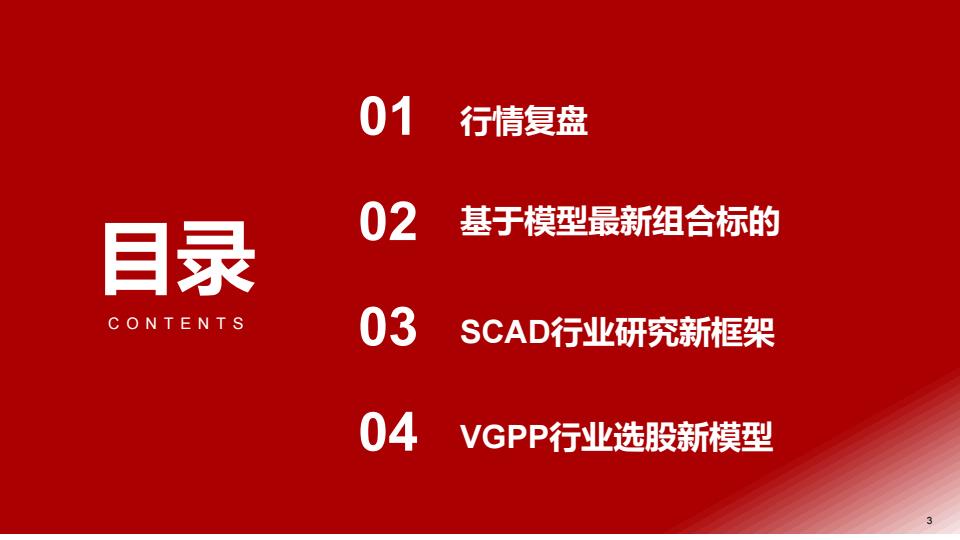 目录
CONTENTS

01 行情复盘

02 基于模型最新组合标的

03 SCAD行业研究新框架

04 VGPP行业选股新模型

3